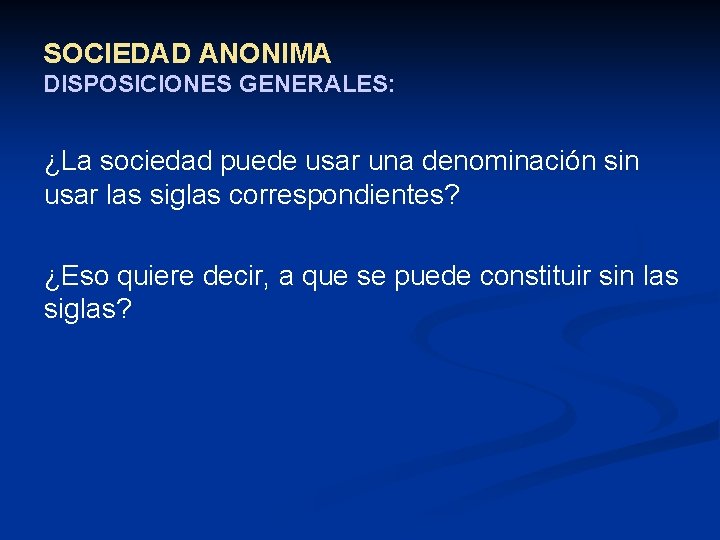 SOCIEDAD ANONIMA
DISPOSICIONES GENERALES:

¿La sociedad puede usar una denominación sin usar las siglas correspondientes?

¿Eso quiere decir, a que se puede constituir sin las siglas?